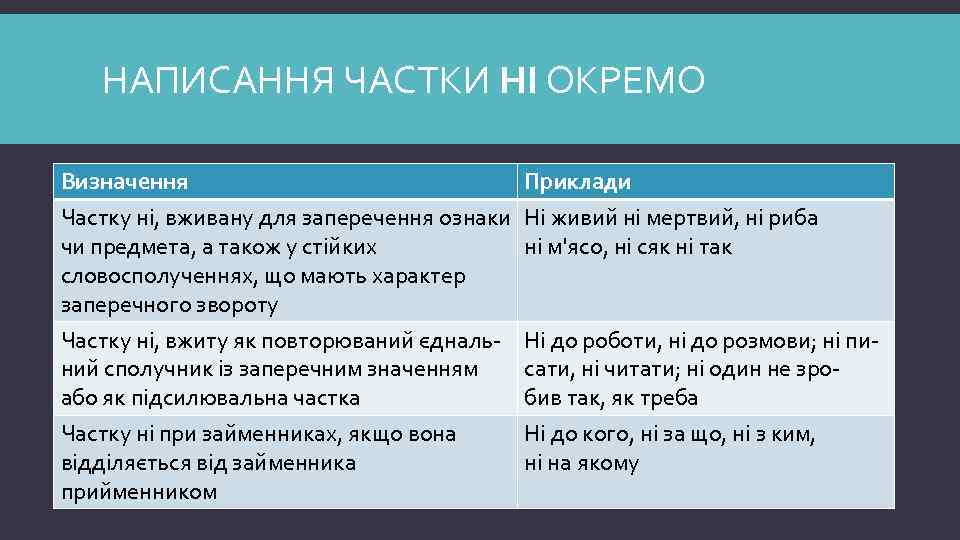 НАПИСАННЯ ЧАСТКИ НІ ОКРЕМО

| Визначення | Приклади |
|---|---|
| Частку ні, вживану для заперечення ознаки чи предмета, а також у стійких словосполученнях, що мають характер заперечного звороту | Ні живий ні мертвий, ні риба ні м'ясо, ні сяк ні так |
| Частку ні, вжиту як повторюваний єднальний сполучник із заперечним значенням або як підсилювальна частка | Ні до роботи, ні до розмови; ні писати, ні читати; ні один не зробив так, як треба |
| Частку ні при займенниках, якщо вона відділяється від займенника прийменником | Ні до кого, ні за що, ні з ким, ні на якому |